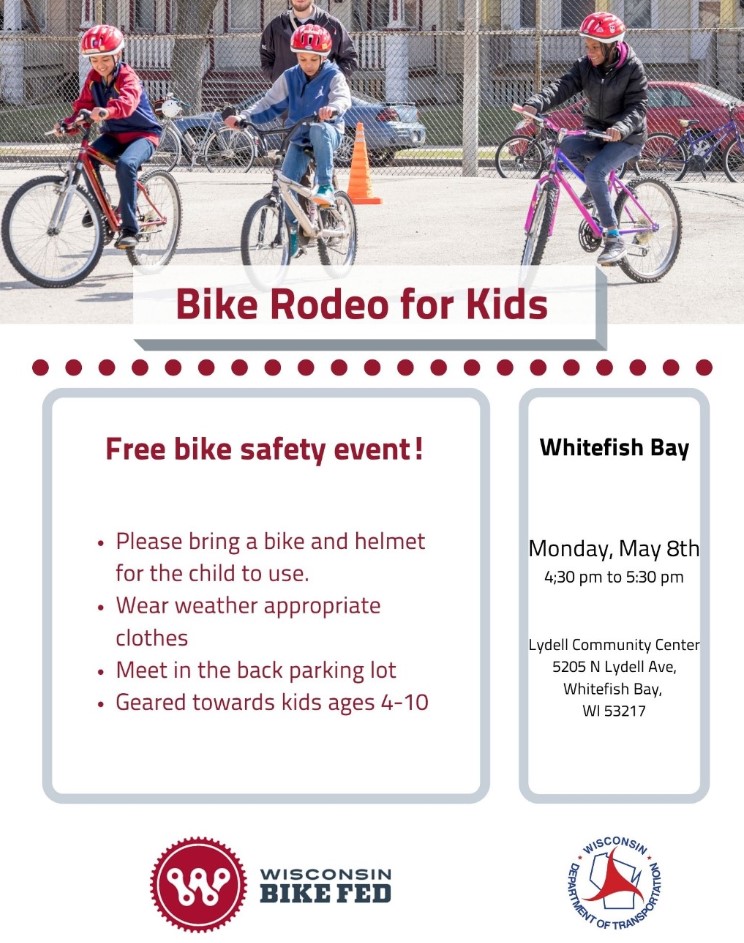 Bike Rodeo for Kids

Free bike safety event!

- Please bring a bike and helmet for the child to use.
- Wear weather appropriate clothes
- Meet in the back parking lot
- Geared towards kids ages 4-10

Whitefish Bay

Monday, May 8th
4;30 pm to 5:30 pm

Lydell Community Center
5205 N Lydell Ave,
Whitefish Bay,
WI 53217

WISCONSIN BIKE FED

WISCONSIN DEPARTMENT OF TRANSPORTATION